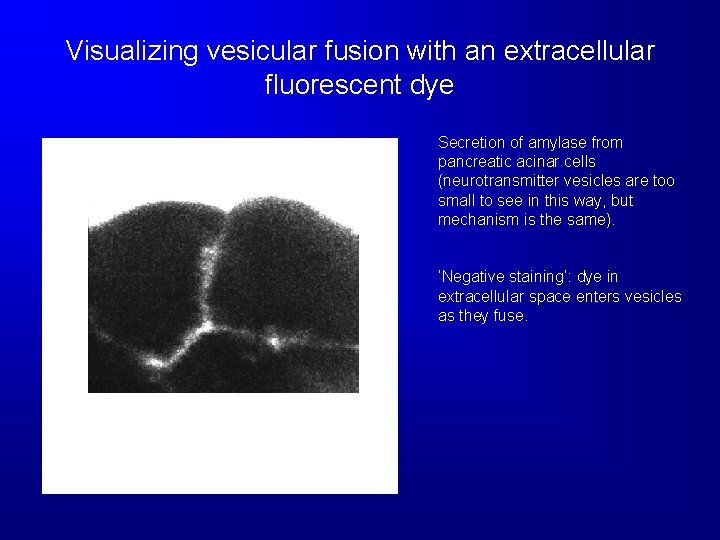 Visualizing vesicular fusion with an extracellular fluorescent dye

Secretion of amylase from pancreatic acinar cells (neurotransmitter vesicles are too small to see in this way, but mechanism is the same).

'Negative staining': dye in extracellular space enters vesicles as they fuse.